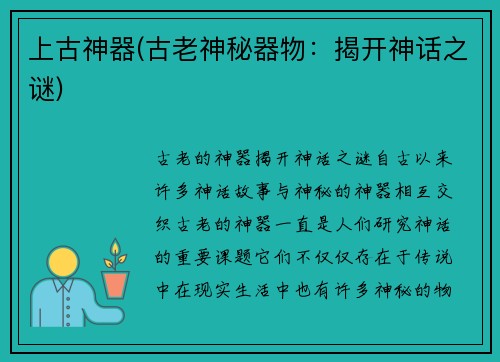 上古神器(古老神秘器物：揭开神话之谜)

古老的神器揭开神话之谜自古以来许多神话故事与神秘的神器相互交织古老的神器一直是人们研究神话的重要课题它们不仅仅存在于传说中在现实生活中也有许多神秘的物